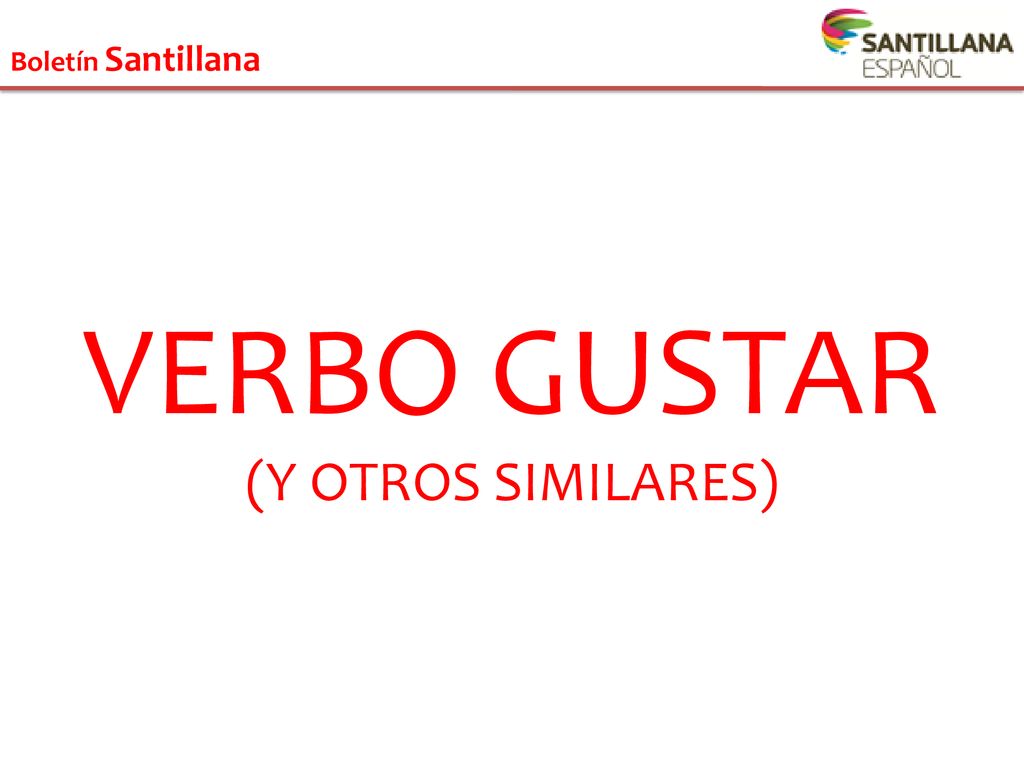 Boletín Santillana

SANTILLANA
ESPAÑOL

VERBO GUSTAR

(Y OTROS SIMILARES)